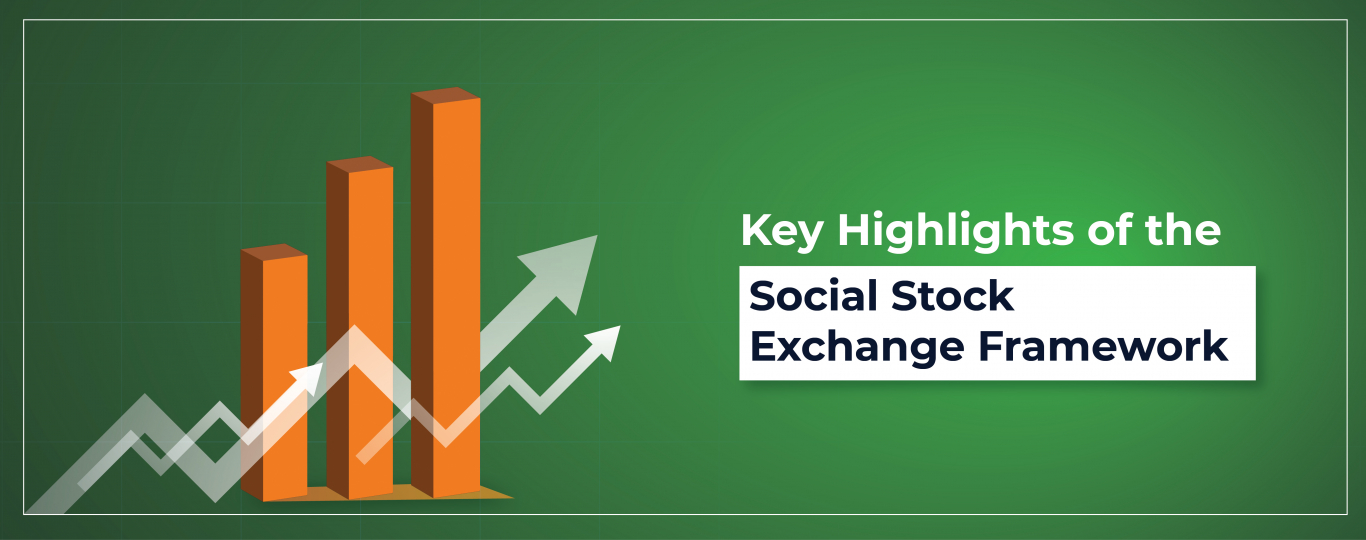 Key Highlights of the
Social Stock Exchange Framework